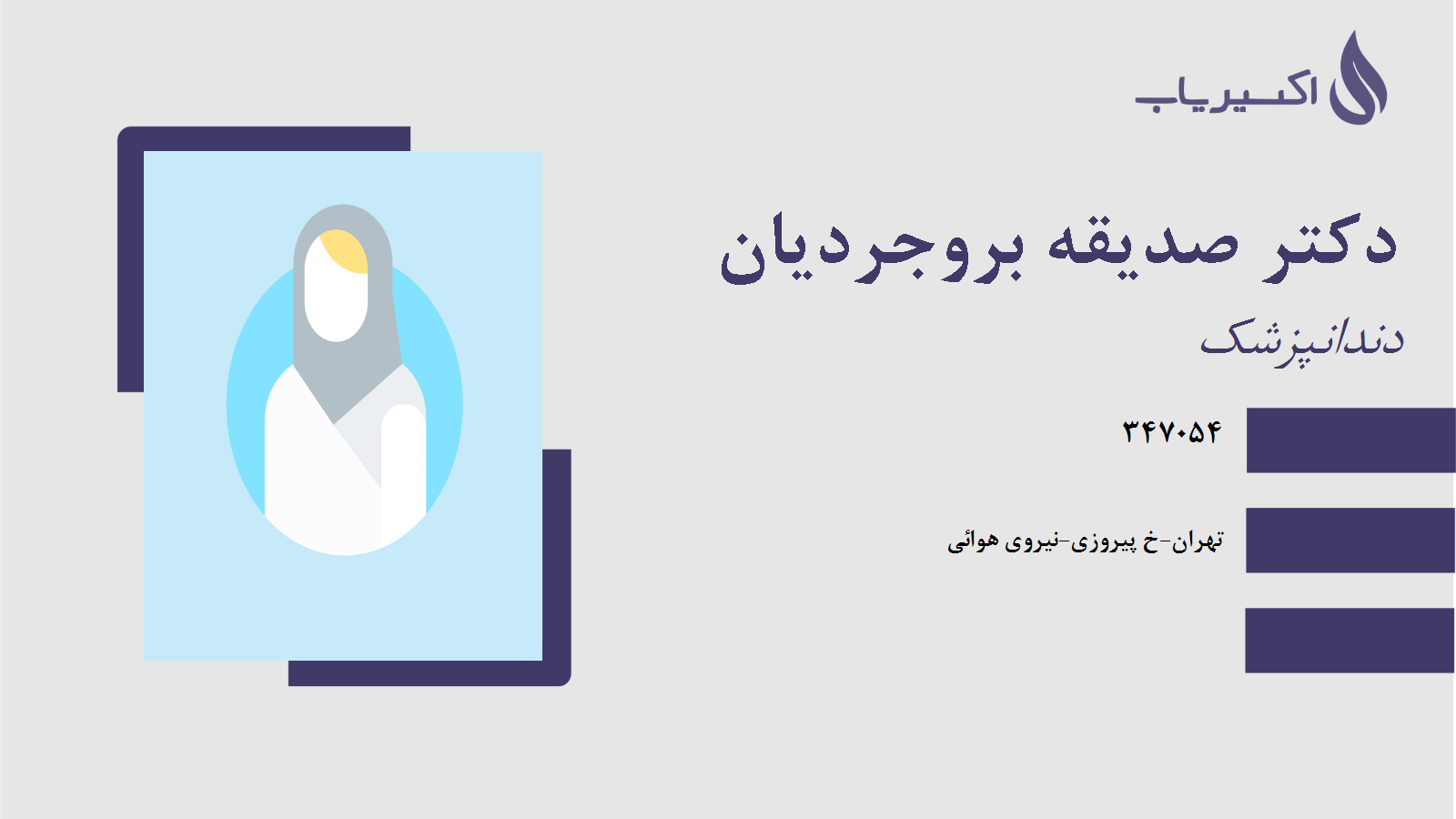 اکسیریاب

دکتر صدیقه بروجردیان

دندانپزشک

۳۴۷۰۵۴

تهران-خ پیروزی-نیروی هوائی